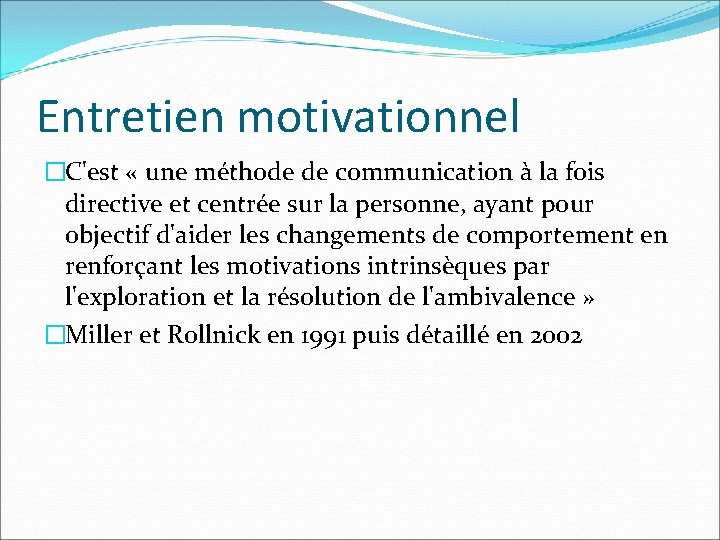 Entretien motivationnel

C'est « une méthode de communication à la fois directive et centrée sur la personne, ayant pour objectif d'aider les changements de comportement en renforçant les motivations intrinsèques par l'exploration et la résolution de l'ambivalence »

Miller et Rollnick en 1991 puis détaillé en 2002